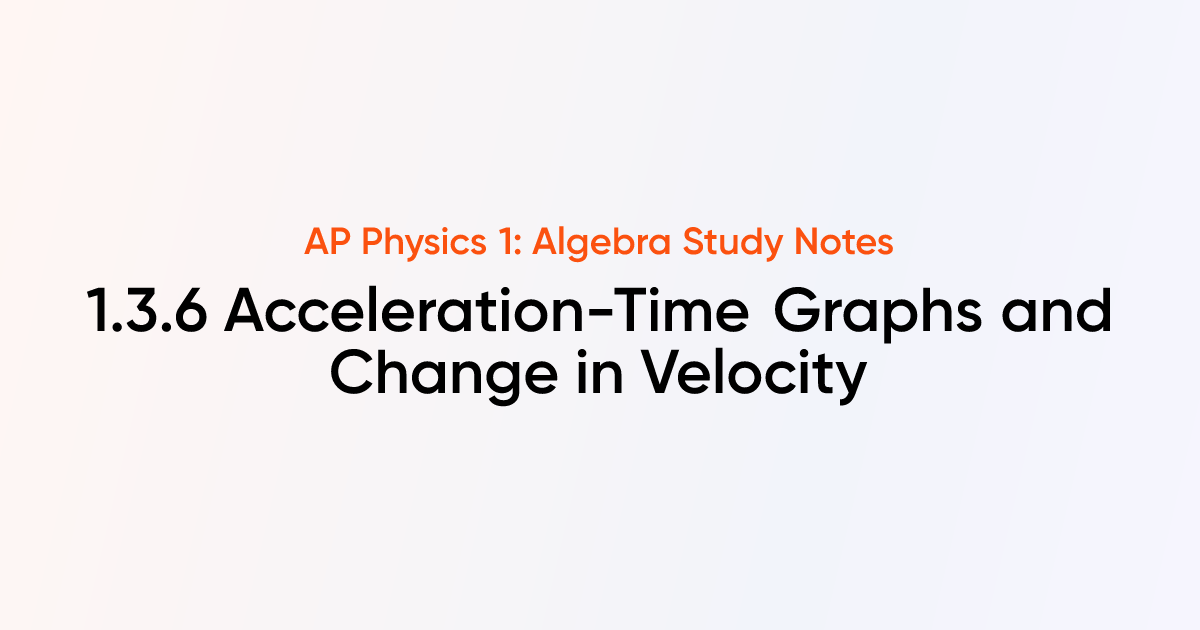 AP Physics 1: Algebra Study Notes

1.3.6 Acceleration-Time Graphs and Change in Velocity